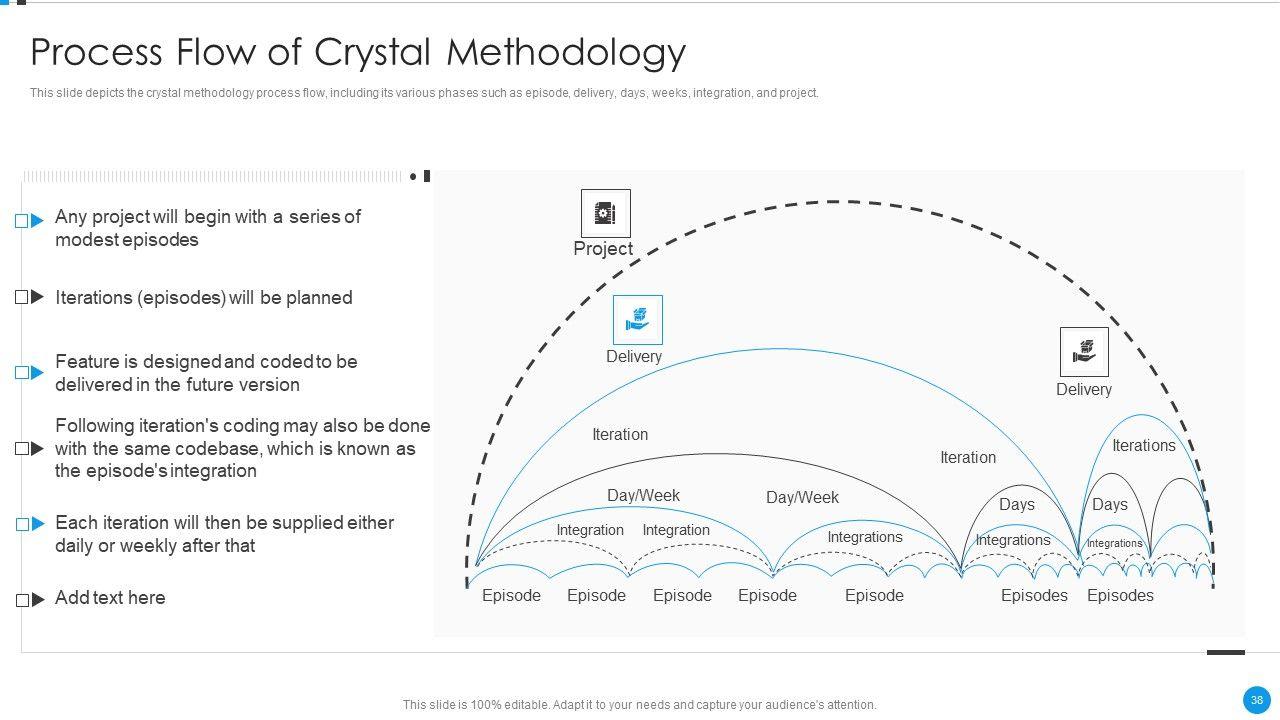 Process Flow of Crystal Methodology

This slide depicts the crystal methodology process flow, including its various phases such as episode, delivery, days, weeks, integration, and project.

Any project will begin with a series of modest episodes

Iterations (episodes) will be planned

Feature is designed and coded to be delivered in the future version

Following iteration's coding may also be done with the same codebase, which is known as the episode's integration

Each iteration will then be supplied either daily or weekly after that

Add text here

Project

Delivery

Delivery

Iteration

Iteration

Iterations

Day/Week

Day/Week

Days

Days

Integration

Integration

Integrations

Integrations

Integrations

Episode

Episode

Episode

Episode

Episode

Episodes

Episodes

This slide is 100% editable. Adapt it to your needs and capture your audience's attention.

38